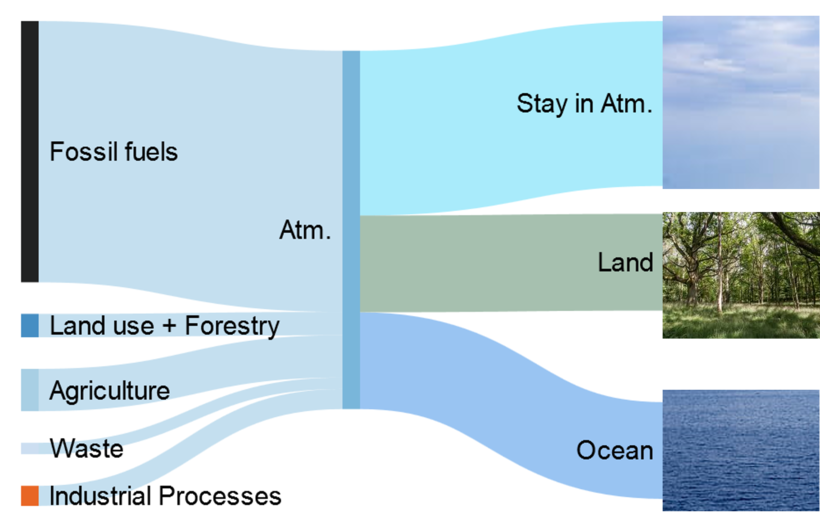 Fossil fuels

Land use + Forestry

Agriculture

Waste

Industrial Processes

Atm.

Stay in Atm.

Land

Ocean